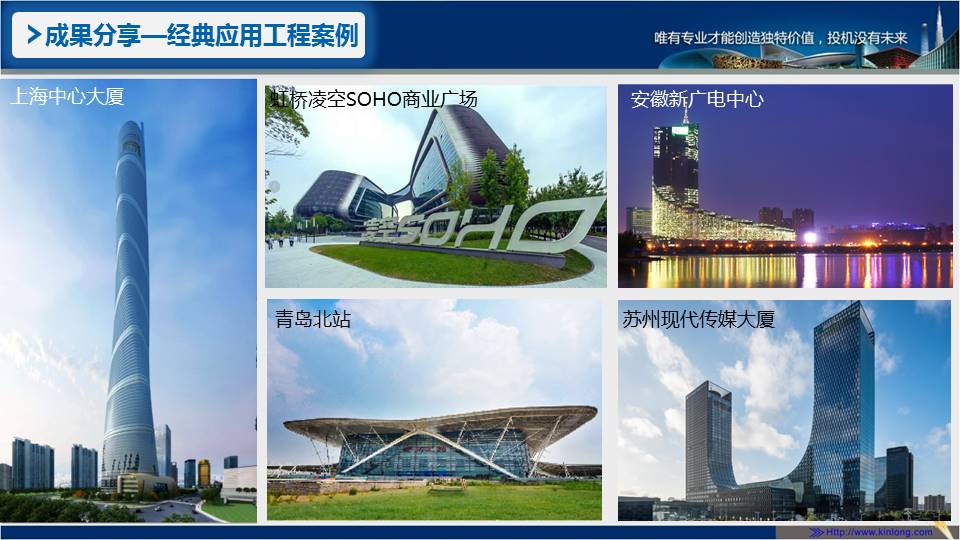 成果分享—经典应用工程案例

唯有专业才能创造独特价值，投机没有未来

上海中心大厦

虹桥凌空SOHO商业广场

凌空SOHO

安徽新广电中心

青岛北站

苏州现代传媒大厦

Http://www.kinlong.com